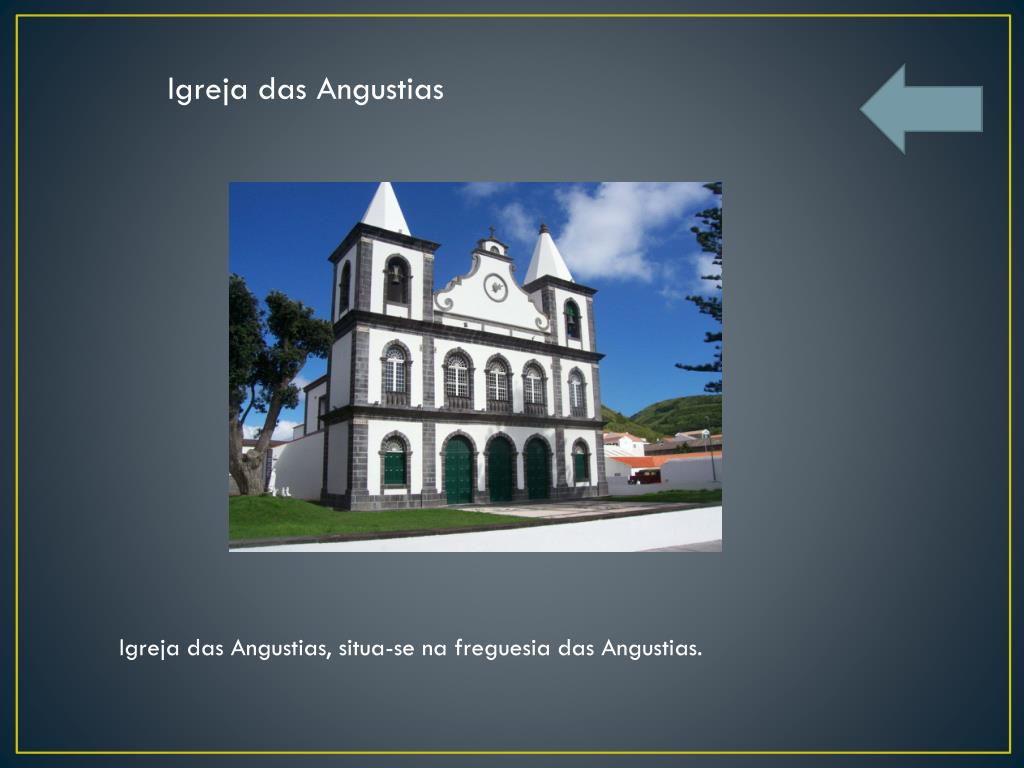 Igreja das Angustias

Igreja das Angustias, situa-se na freguesia das Angustias.